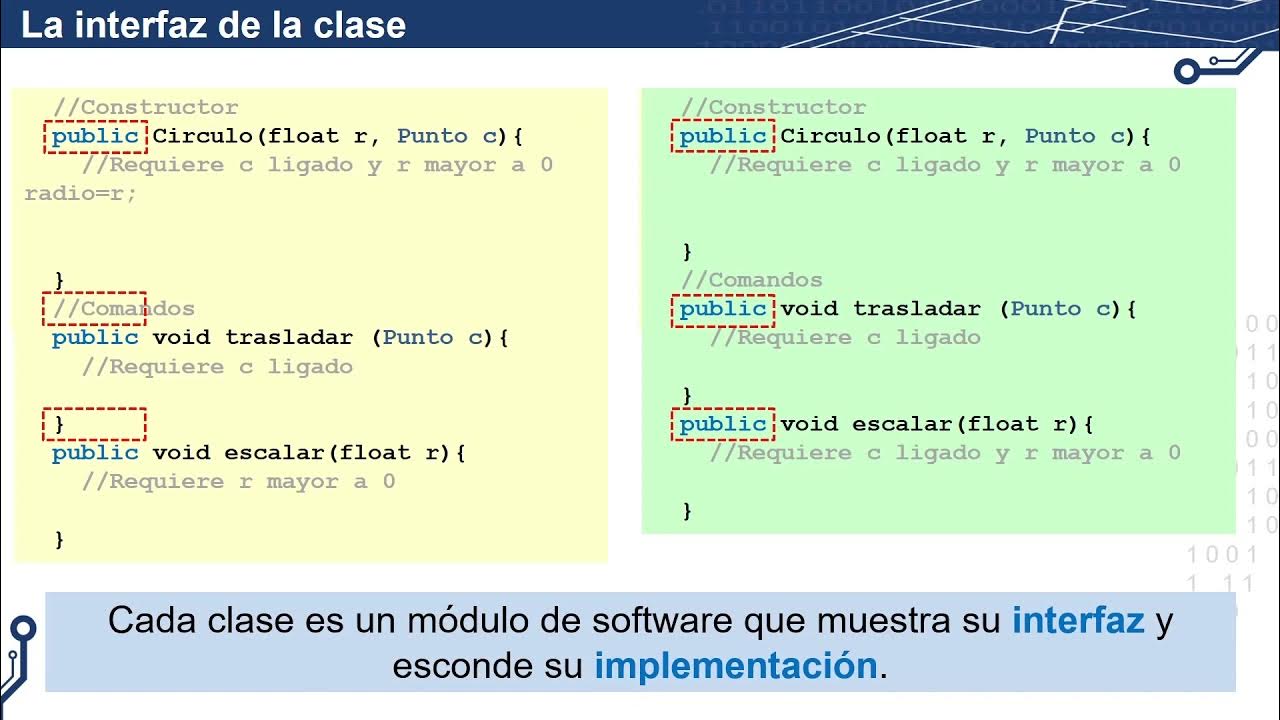 La interfaz de la clase

//Constructor
public Circulo(float r, Punto c){
//Requiere c ligado y r mayor a 0
radio=r;

}
//Comandos
public void trasladar (Punto c){
//Requiere c ligado

}
public void escalar(float r){
//Requiere r mayor a 0

}

//Constructor
public Circulo(float r, Punto c){
//Requiere c ligado y r mayor a 0

}
//Comandos
public void trasladar (Punto c){
//Requiere c ligado

}
public void escalar(float r){
//Requiere c ligado y r mayor a 0

}

Cada clase es un módulo de software que muestra su interfaz y esconde su implementación.